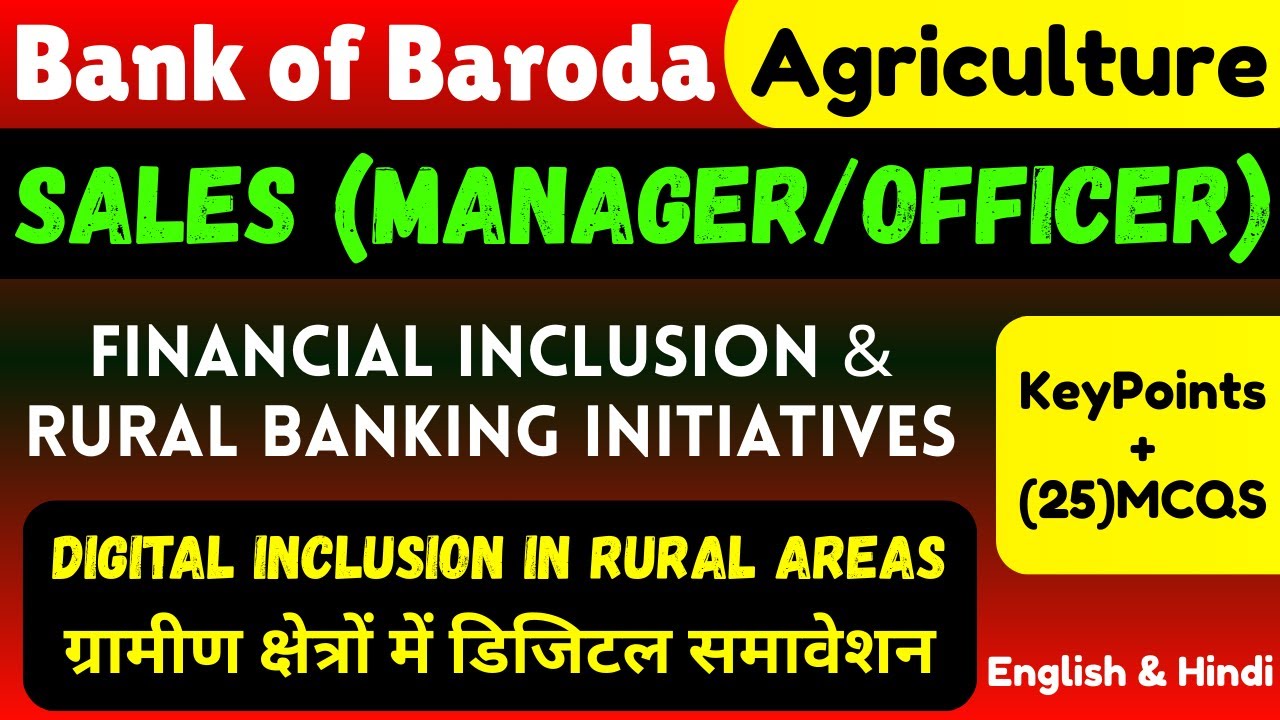 Bank of Baroda Agriculture

SALES (MANAGER/OFFICER)

FINANCIAL INCLUSION & RURAL BANKING INITIATIVES

KeyPoints + (25)MCQS

DIGITAL INCLUSION IN RURAL AREAS
ग्रामीण क्षेत्रों में डिजिटल समावेशन

English & Hindi